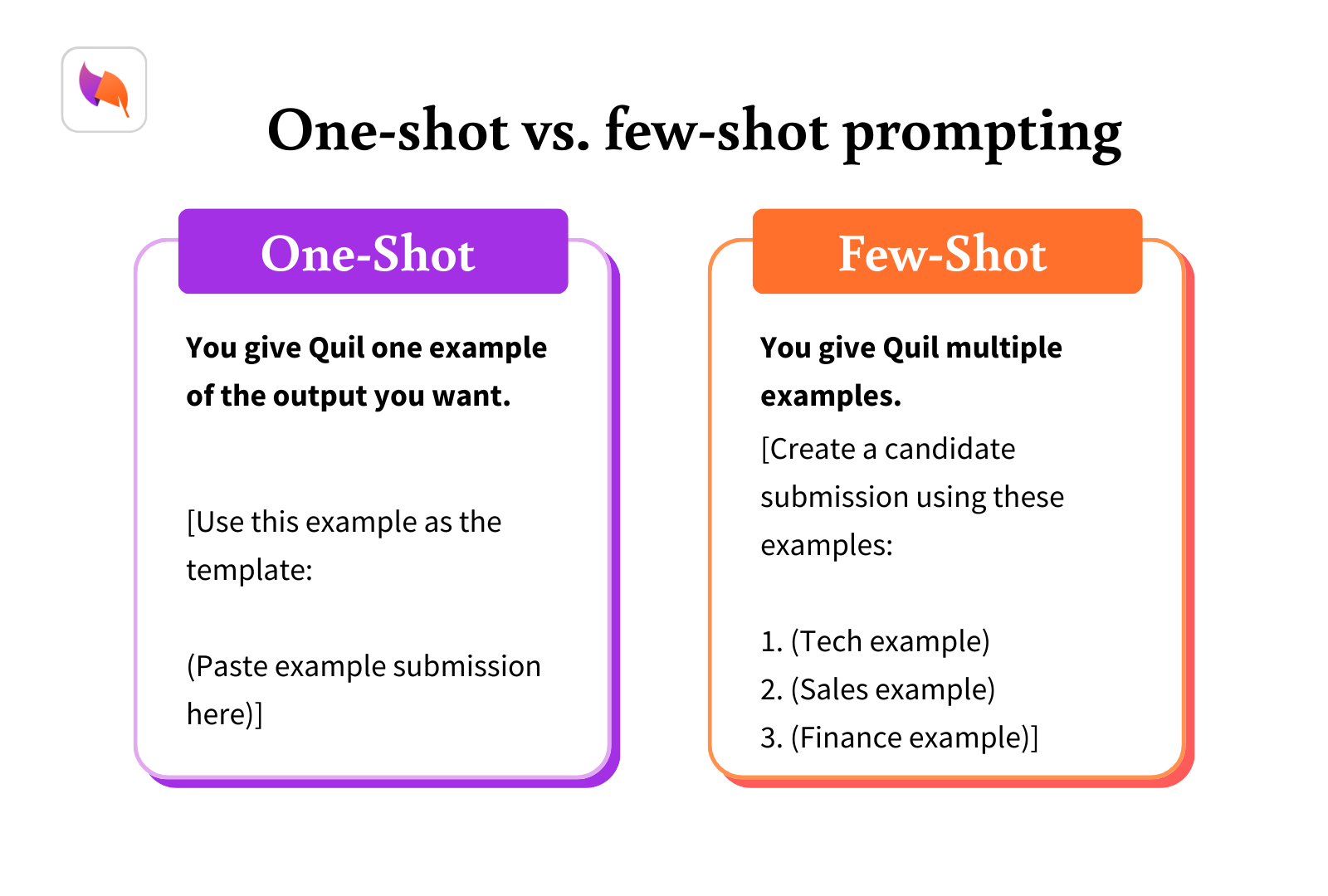 One-shot vs. few-shot prompting

One-Shot

You give Quil one example of the output you want.

[Use this example as the template:

(Paste example submission here)]

Few-Shot

You give Quil multiple examples.

[Create a candidate submission using these examples:

1. (Tech example)
2. (Sales example)
3. (Finance example)]